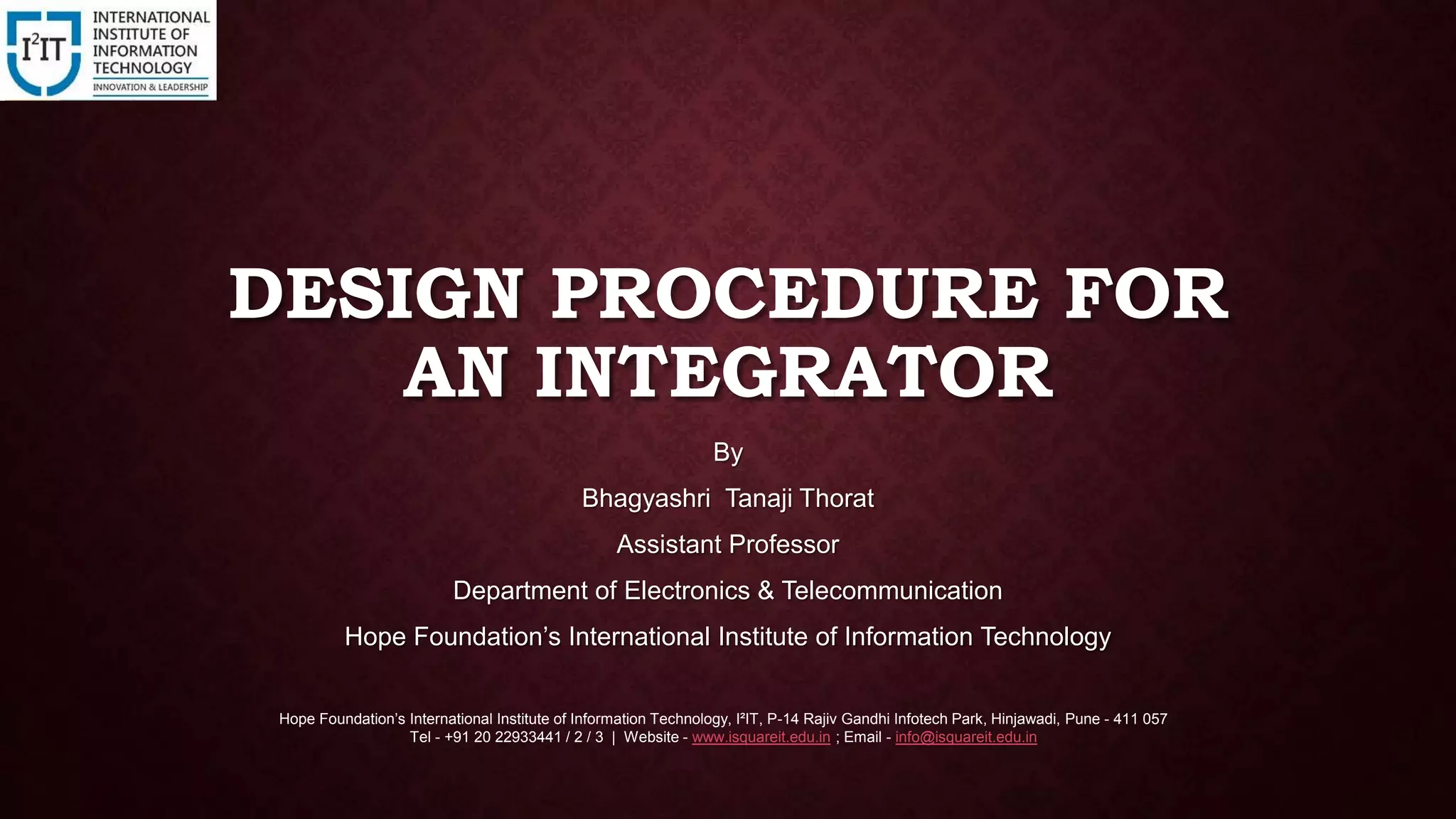 I²IT INTERNATIONAL INSTITUTE OF INFORMATION TECHNOLOGY
INNOVATION & LEADERSHIP

DESIGN PROCEDURE FOR AN INTEGRATOR

By

Bhagyashri Tanaji Thorat

Assistant Professor

Department of Electronics & Telecommunication

Hope Foundation's International Institute of Information Technology

Hope Foundation's International Institute of Information Technology, I²IT, P-14 Rajiv Gandhi Infotech Park, Hinjawadi, Pune - 411 057
Tel - +91 20 22933441 / 2 / 3 | Website - www.isquareit.edu.in ; Email - info@isquareit.edu.in